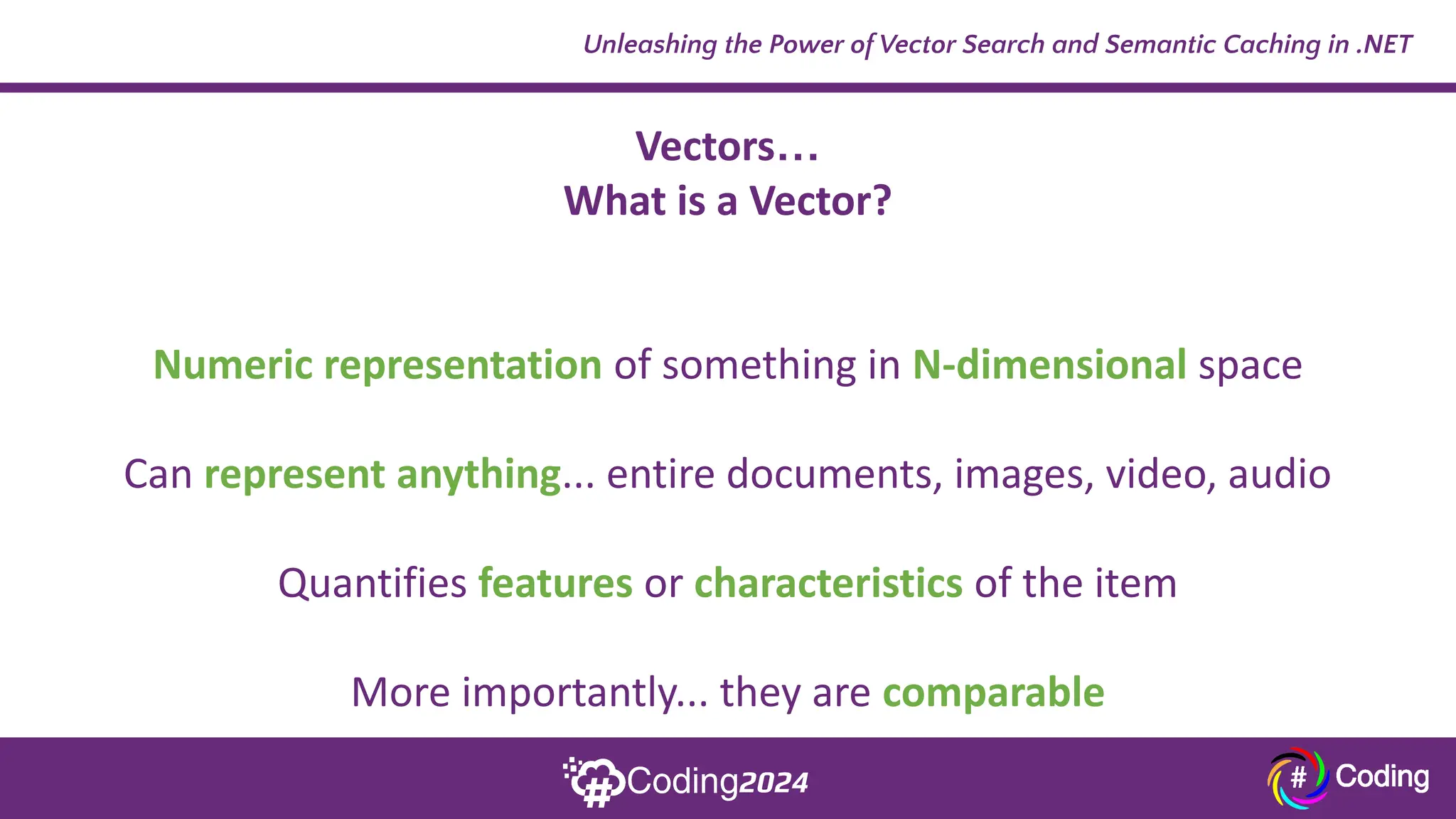 Unleashing the Power of Vector Search and Semantic Caching in .NET

Vectors…
What is a Vector?

Numeric representation of something in N-dimensional space

Can represent anything... entire documents, images, video, audio

Quantifies features or characteristics of the item

More importantly... they are comparable

#Coding2024

# Coding